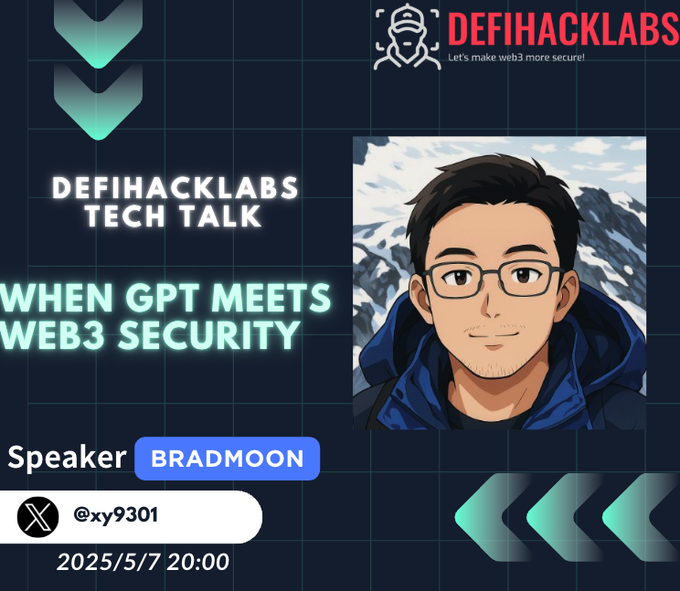 DEFIHACKLABS
Let's make web3 more secure!

DEFIHACKLABS TECH TALK

WHEN GPT MEETS WEB3 SECURITY

Speaker BRADMOON

@xy9301

2025/5/7 20:00